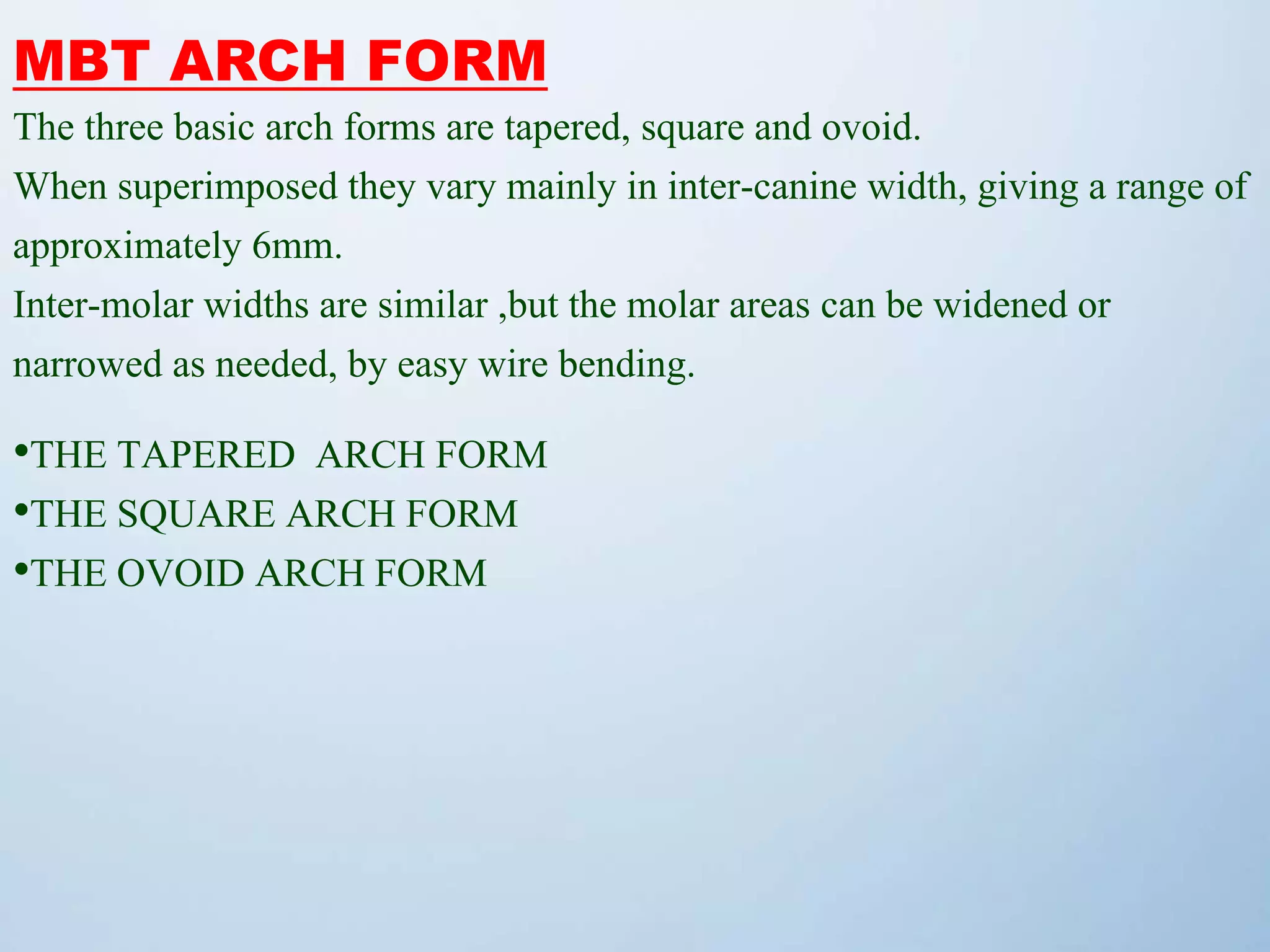 MBT ARCH FORM

The three basic arch forms are tapered, square and ovoid.

When superimposed they vary mainly in inter-canine width, giving a range of approximately 6mm.

Inter-molar widths are similar ,but the molar areas can be widened or narrowed as needed, by easy wire bending.

•THE TAPERED ARCH FORM
•THE SQUARE ARCH FORM
•THE OVOID ARCH FORM